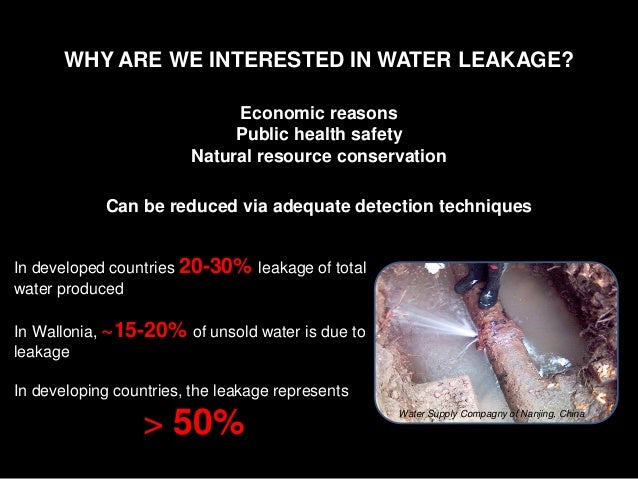 WHY ARE WE INTERESTED IN WATER LEAKAGE?

Economic reasons
Public health safety
Natural resource conservation

Can be reduced via adequate detection techniques

In developed countries 20-30% leakage of total water produced

In Wallonia, ~15-20% of unsold water is due to leakage

In developing countries, the leakage represents
> 50%

Water Supply Compagny of Nanjing, China